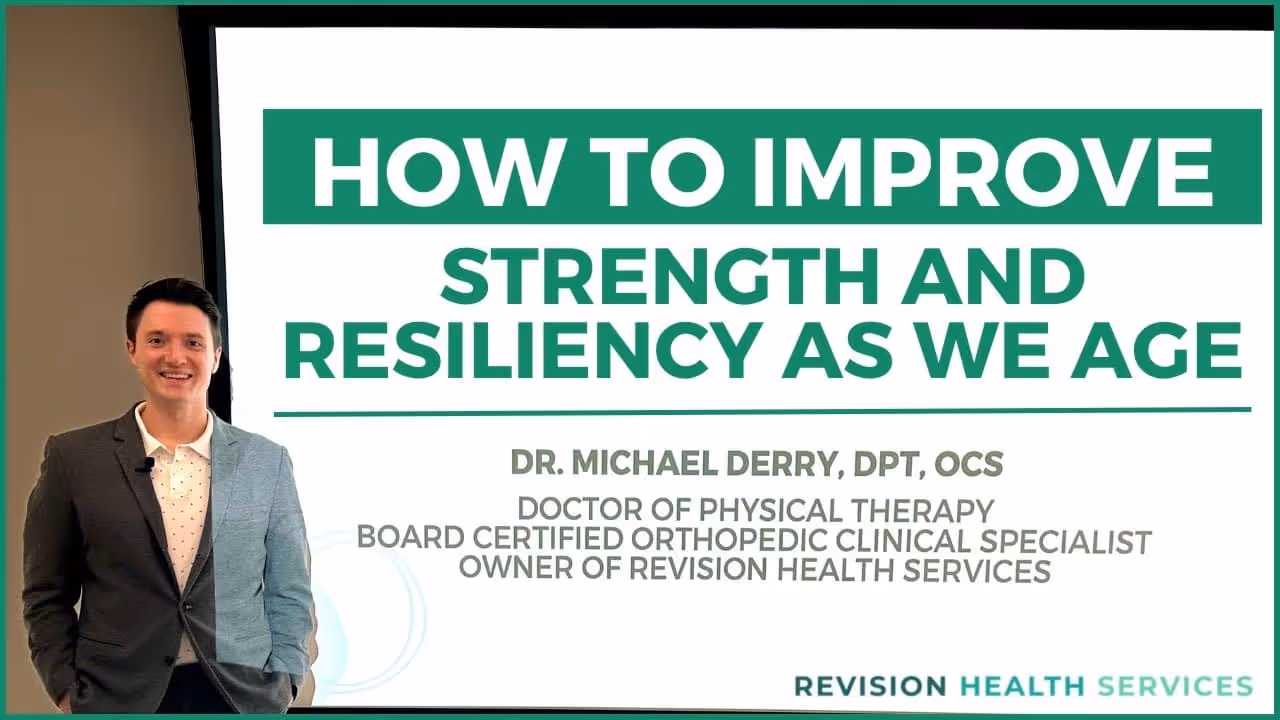 HOW TO IMPROVE
STRENGTH AND RESILIENCY AS WE AGE

DR. MICHAEL DERRY, DPT, OCS
DOCTOR OF PHYSICAL THERAPY
BOARD CERTIFIED ORTHOPEDIC CLINICAL SPECIALIST
OWNER OF REVISION HEALTH SERVICES

REVISION HEALTH SERVICES